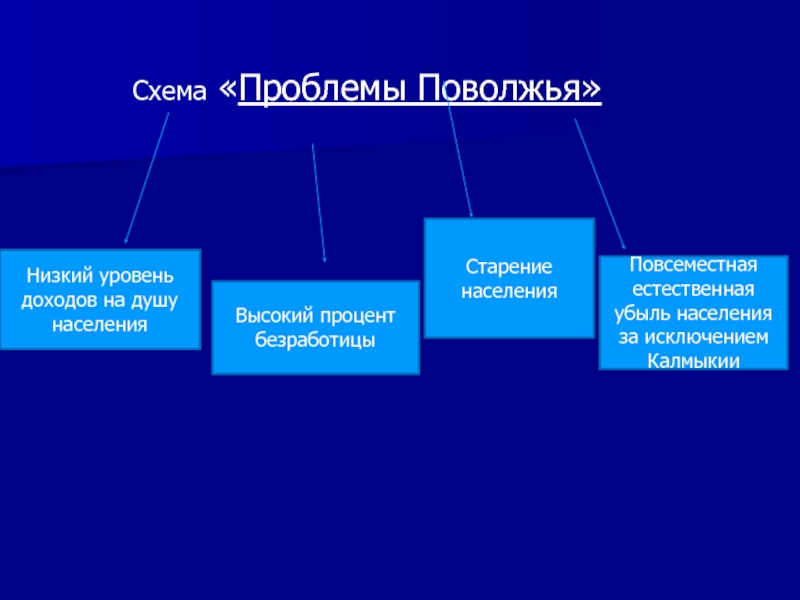 Схема «Проблемы Поволжья»

Низкий уровень доходов на душу населения

Высокий процент безработицы

Старение населения

Повсеместная естественная убыль населения за исключением Калмыкии